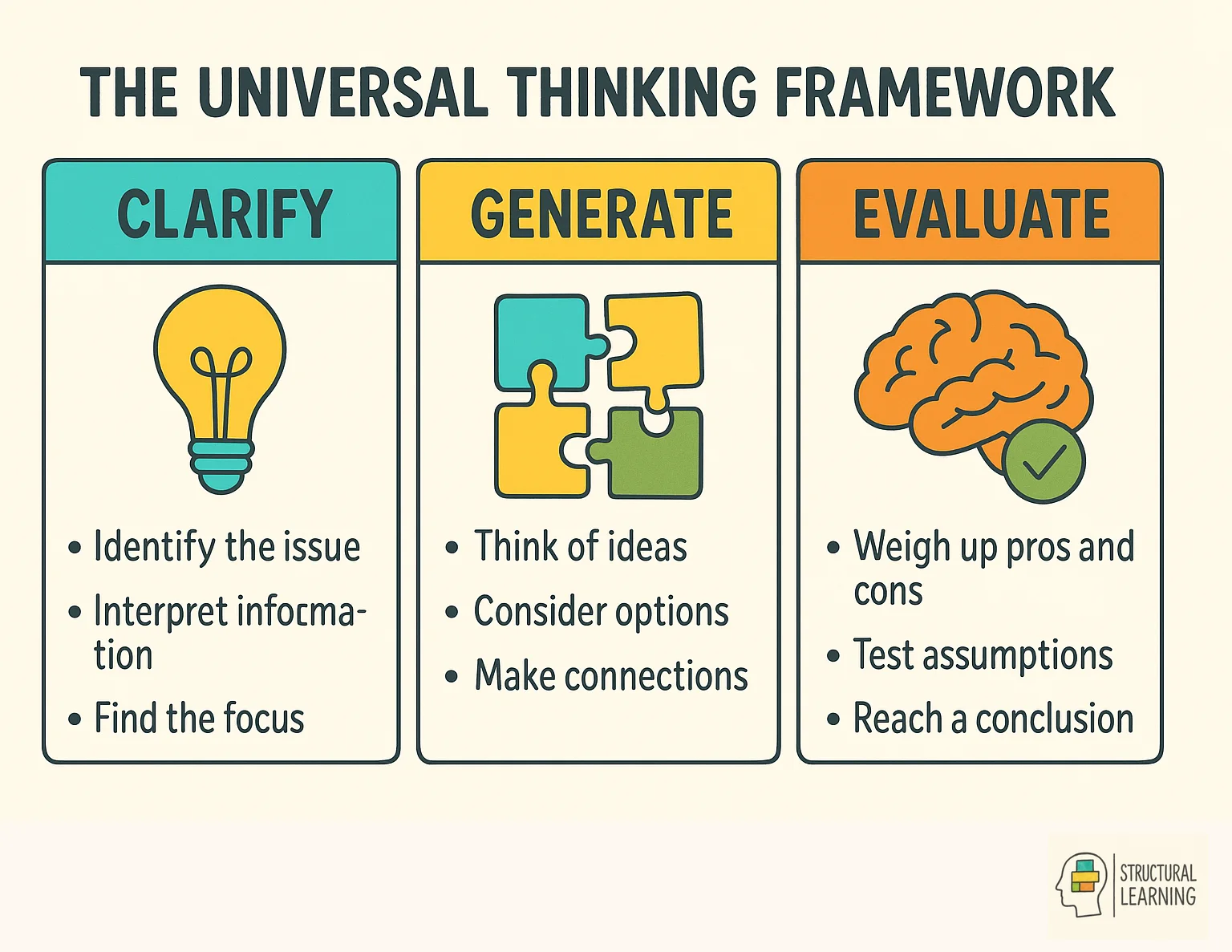 THE UNIVERSAL THINKING FRAMEWORK

CLARIFY

• Identify the issue
• Interpret infocmation
• Find the focus

GENERATE

• Think of ideas
• Consider options
• Make connections

EVALUATE

• Weigh up pros and cons
• Test assumptions
• Reach a conclusion

STRUCTURAL LEARNING